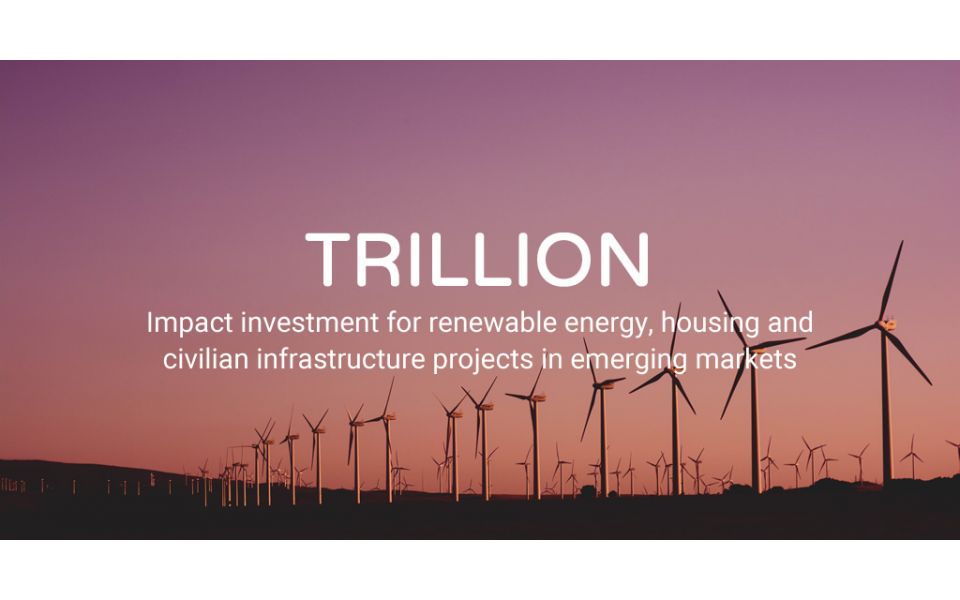 TRILLION

Impact investment for renewable energy, housing and civilian infrastructure projects in emerging markets